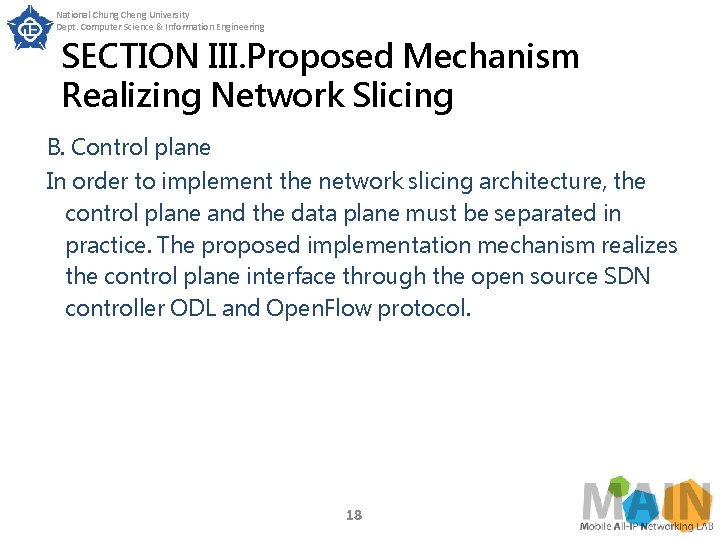 National Chung Cheng University
Dept. Computer Science & Information Engineering

SECTION III.Proposed Mechanism Realizing Network Slicing

B. Control plane

In order to implement the network slicing architecture, the control plane and the data plane must be separated in practice. The proposed implementation mechanism realizes the control plane interface through the open source SDN controller ODL and OpenFlow protocol.

18

MAIN
Mobile All-IP Networking LAB